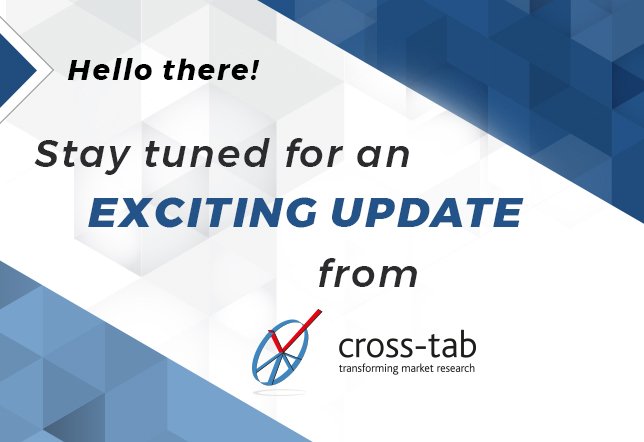 Hello there!

Stay tuned for an EXCITING UPDATE from

cross-tab
transforming market research